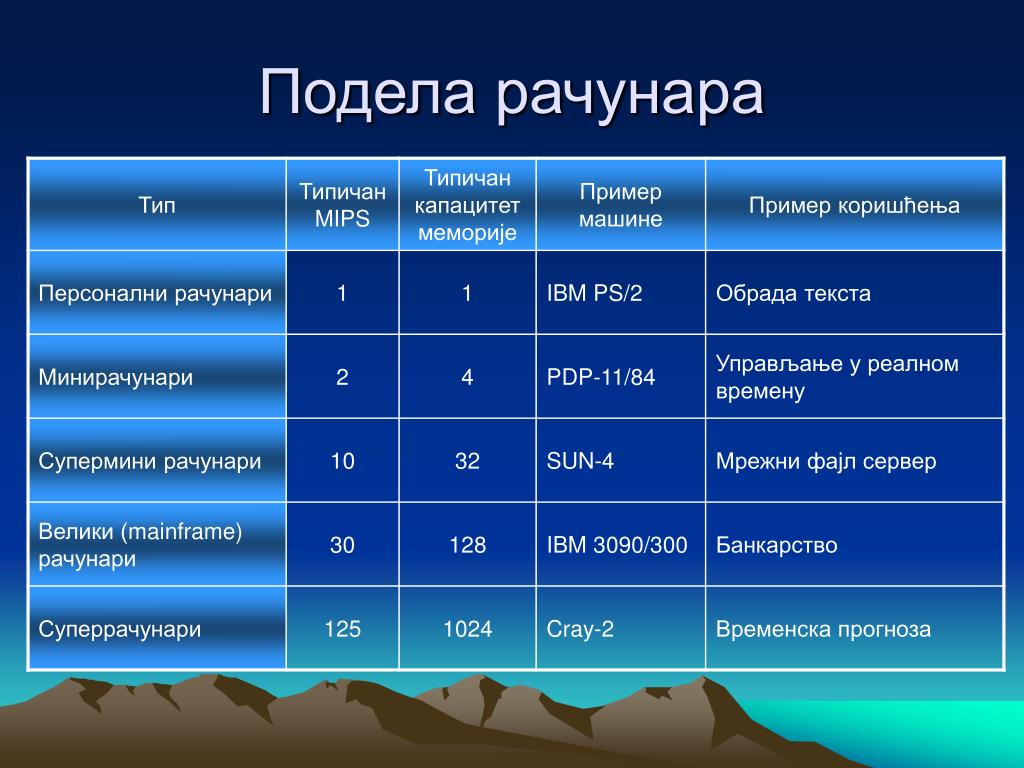 Подела рачунара

| Тип | Типичан MIPS | Типичан капацитет меморије | Пример машине | Пример коришћења |
|---|---|---|---|---|
| Персонални рачунари | 1 | 1 | IBM PS/2 | Обрада текста |
| Минирачунари | 2 | 4 | PDP-11/84 | Управљање у реалном времену |
| Супермини рачунари | 10 | 32 | SUN-4 | Мрежни фајл сервер |
| Велики (mainframe) рачунари | 30 | 128 | IBM 3090/300 | Банкарство |
| Суперрачунари | 125 | 1024 | Cray-2 | Временска прогноза |